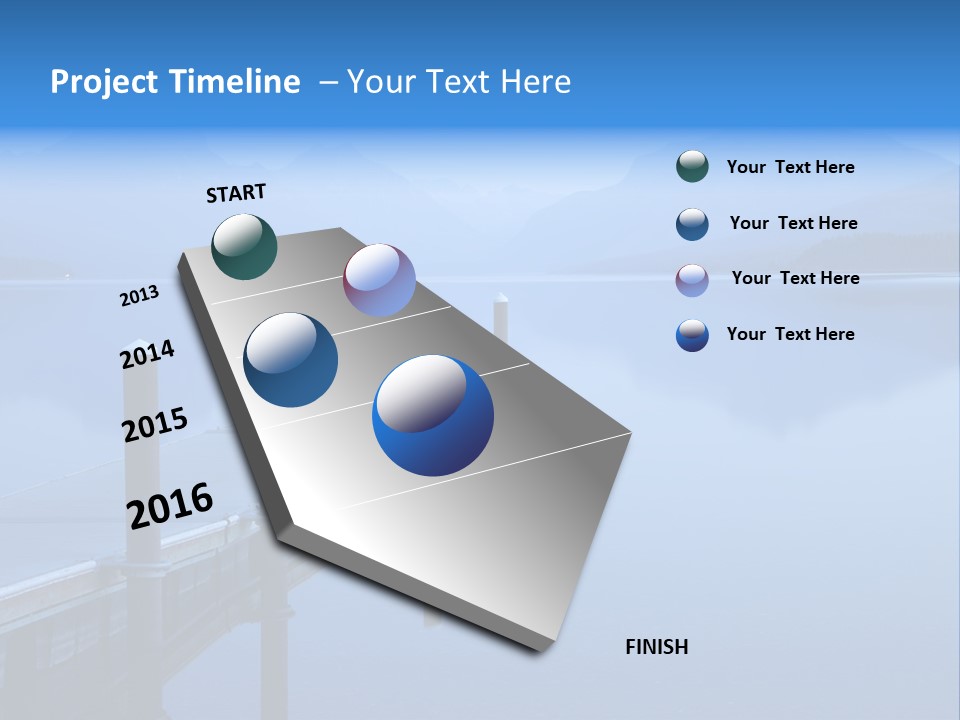 Project Timeline – Your Text Here

START

2013

2014

2015

2016

FINISH

Your Text Here

Your Text Here

Your Text Here

Your Text Here